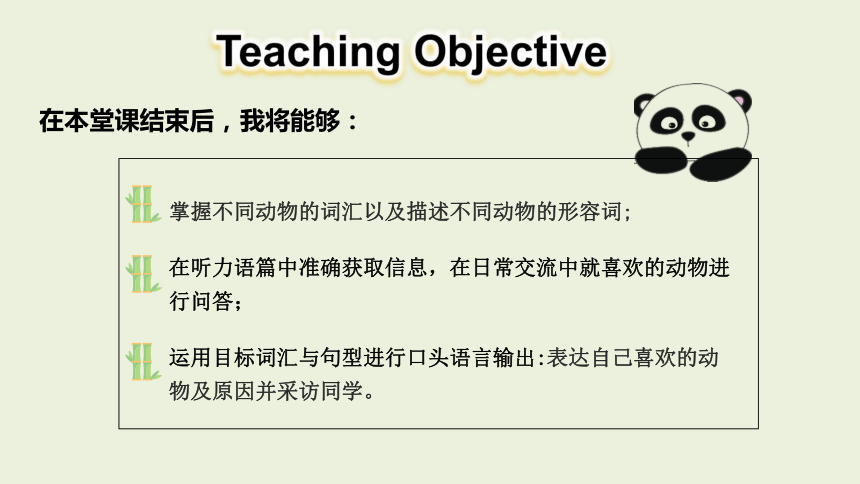 Teaching Objective

在本堂课结束后，我将能够：

掌握不同动物的词汇以及描述不同动物的形容词；

在听力语篇中准确获取信息，在日常交流中就喜欢的动物进行问答；

运用目标词汇与句型进行口头语言输出：表达自己喜欢的动物及原因并采访同学。